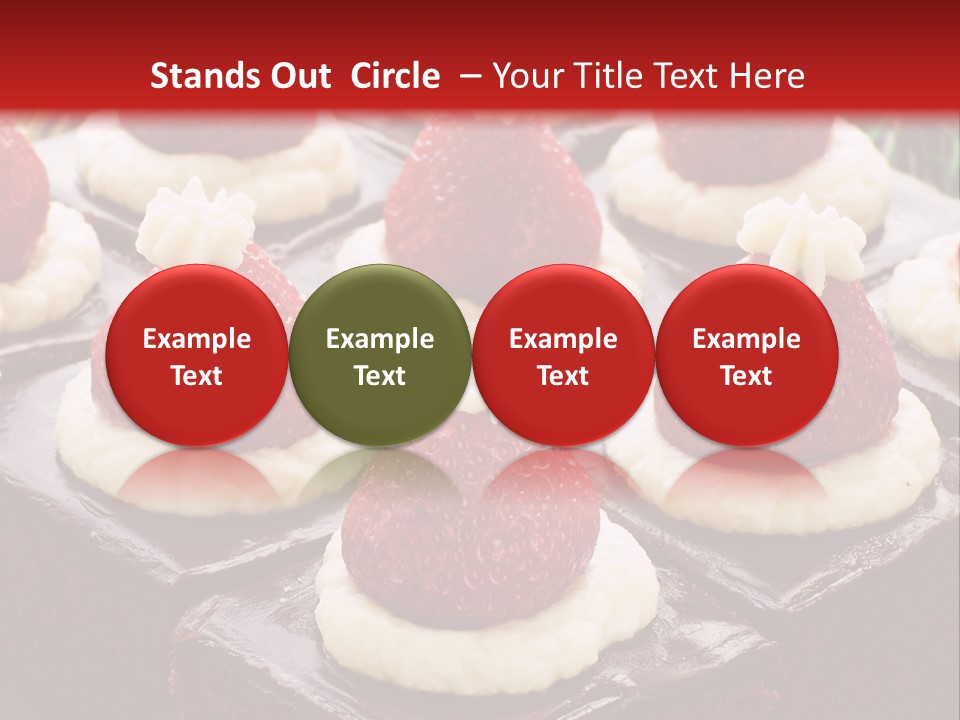 Stands Out Circle – Your Title Text Here

Example Text

Example Text

Example Text

Example Text